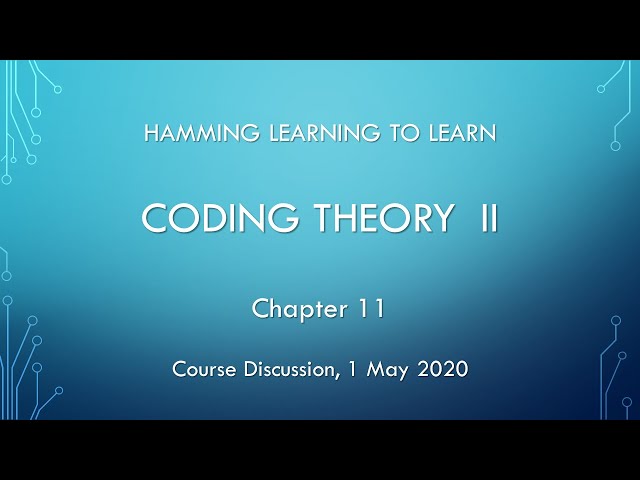 HAMMING LEARNING TO LEARN

CODING THEORY II

Chapter 11

Course Discussion, 1 May 2020